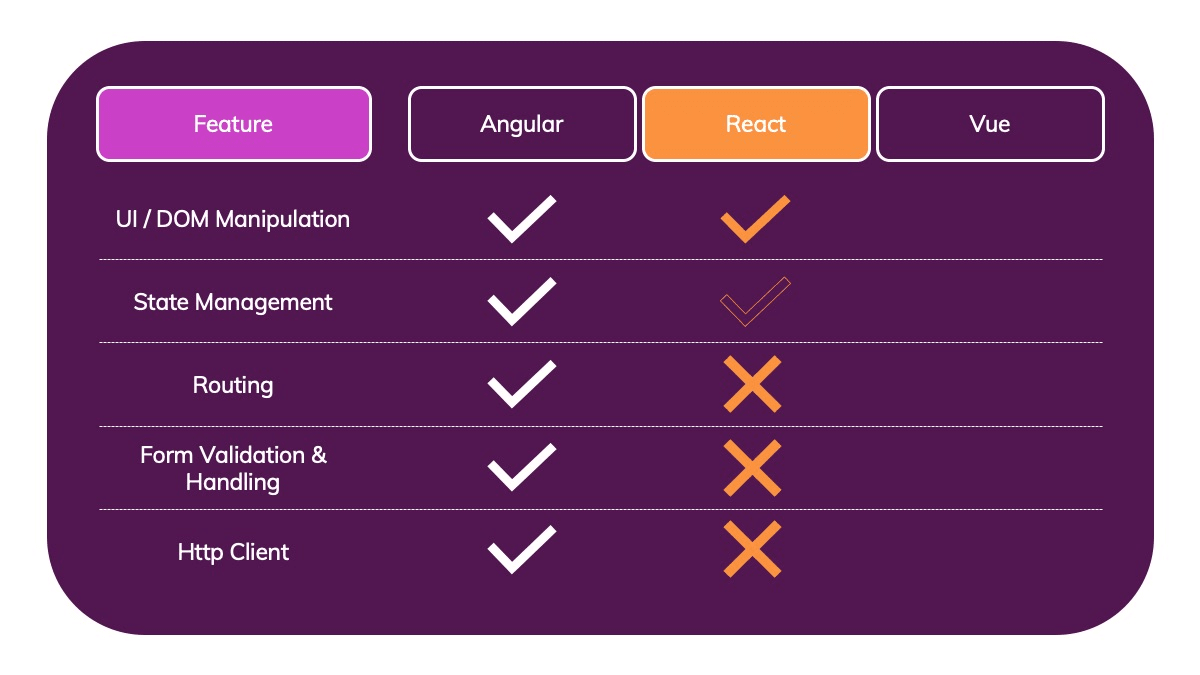 | Feature | Angular | React | Vue |
|---|---|---|---|
| UI / DOM Manipulation | ✓ | ✓ | |
| State Management | ✓ | ✓ | |
| Routing | ✓ | ✗ | |
| Form Validation & Handling | ✓ | ✗ | |
| Http Client | ✓ | ✗ | |